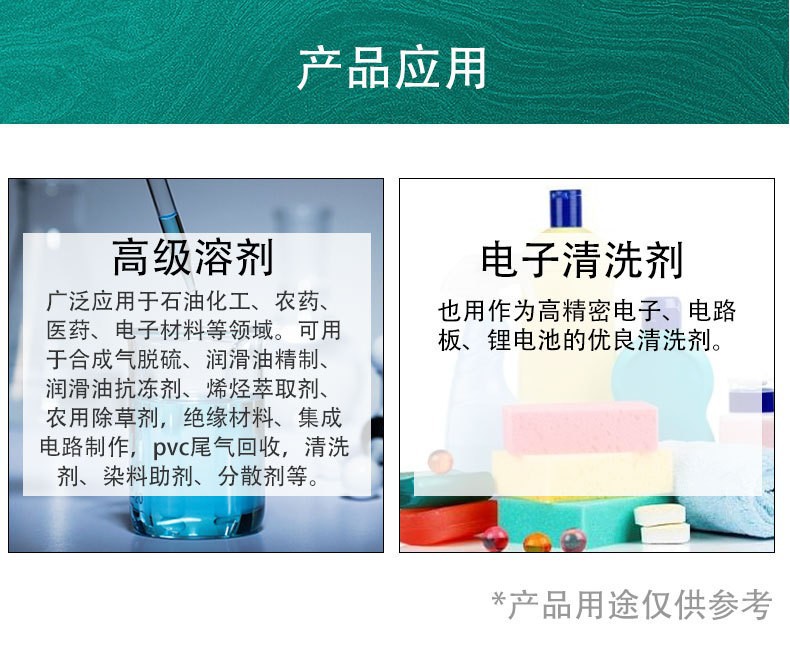 产品应用

高级溶剂

广泛应用于石油化工、农药、医药、电子材料等领域。可用于合成气脱硫、润滑油精制、润滑油抗冻剂、烯烃萃取剂、农用除草剂，绝缘材料、集成电路制作，pvc尾气回收，清洗剂、染料助剂、分散剂等。

电子清洗剂

也用作为高精密电子、电路板、锂电池的优良清洗剂。

*产品用途仅供参考